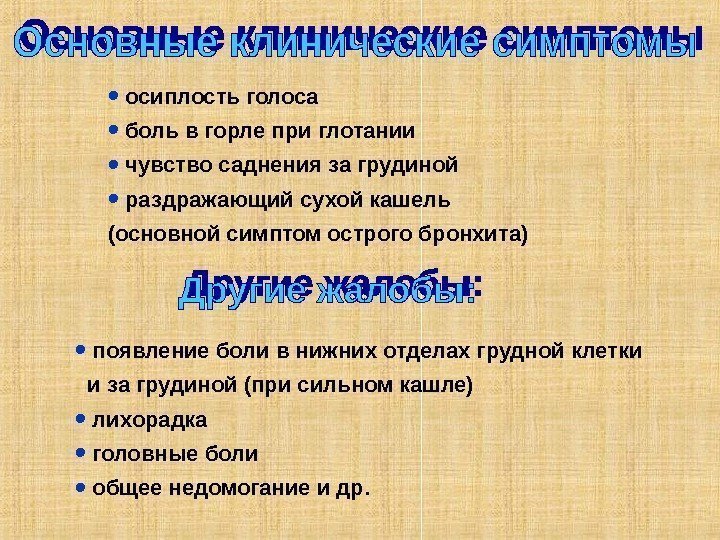 Основные клинические симптомы

• осиплость голоса
• боль в горле при глотании
• чувство саднения за грудиной
• раздражающий сухой кашель
(основной симптом острого бронхита)

Другие жалобы:

• появление боли в нижних отделах грудной клетки и за грудиной (при сильном кашле)
• лихорадка
• головные боли
• общее недомогание и др.